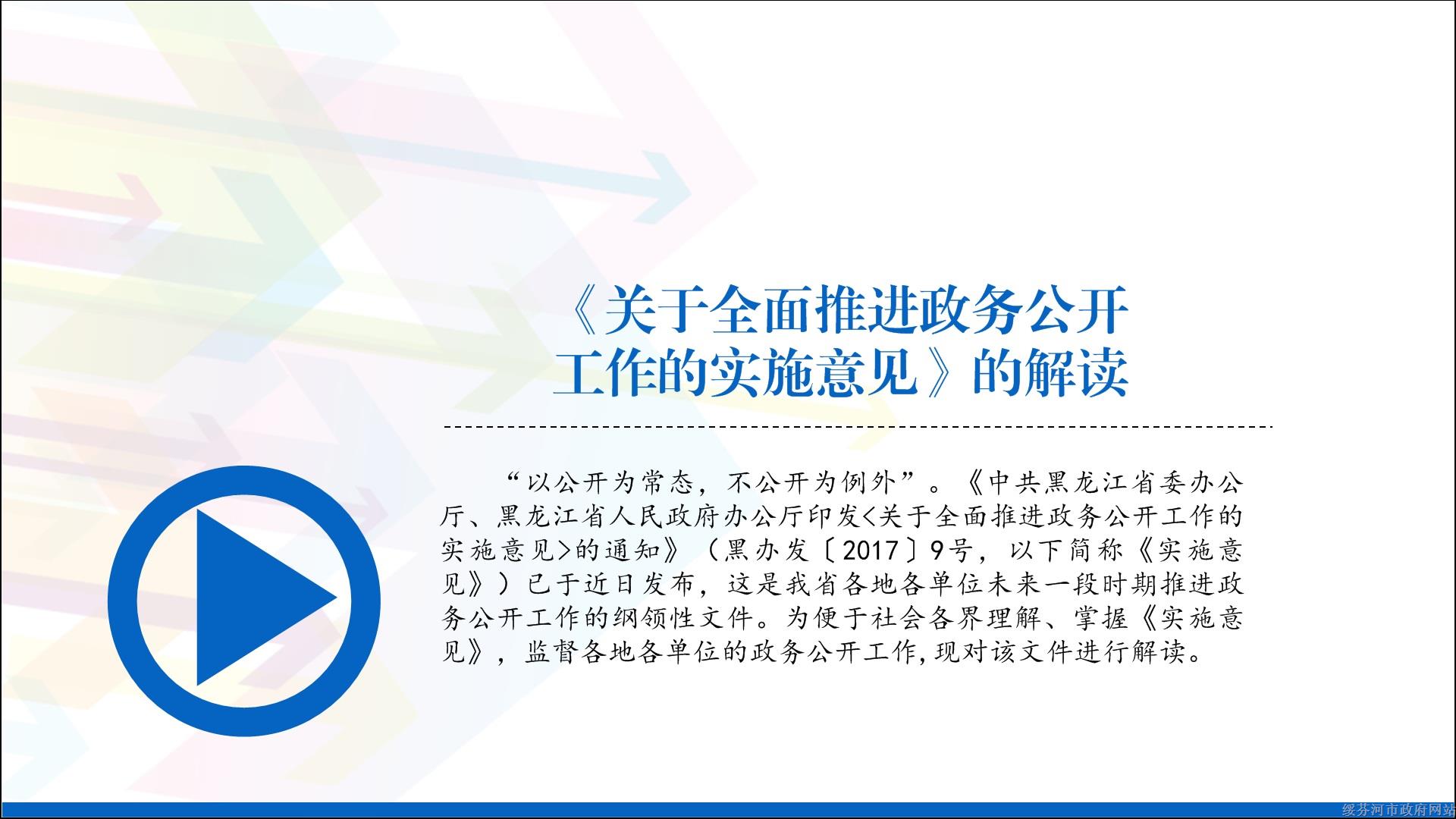 《关于全面推进政务公开工作的实施意见》的解读

“以公开为常态，不公开为例外”。《中共黑龙江省委办公厅、黑龙江省人民政府办公厅印发<关于全面推进政务公开工作的实施意见>的通知》（黑办发〔2017〕9号，以下简称《实施意见》）已于近日发布，这是我省各地各单位未来一段时期推进政务公开工作的纲领性文件。为便于社会各界理解、掌握《实施意见》，监督各地各单位的政务公开工作，现对该文件进行解读。

绥芬河市政府网站